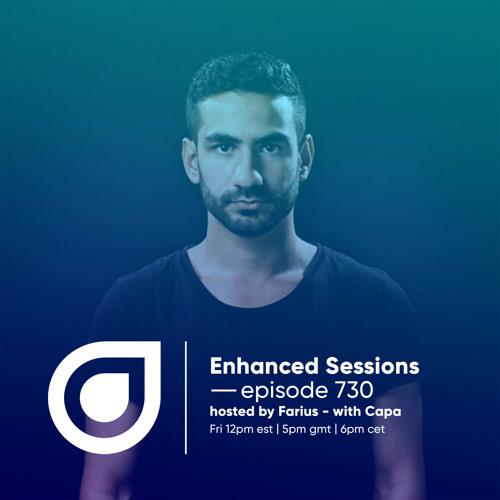 Enhanced Sessions
— episode 730
hosted by Farius - with Capa
Fri 12pm est | 5pm gmt | 6pm cet